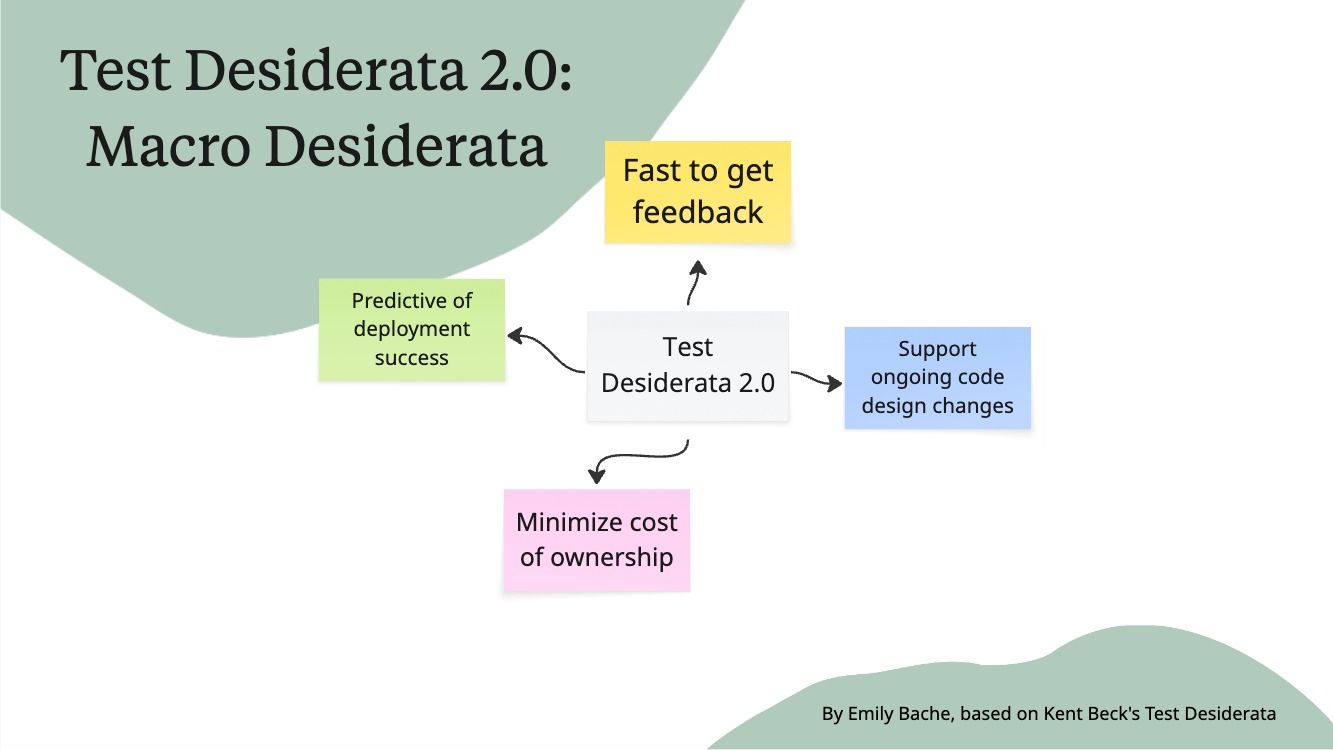 Test Desiderata 2.0:
Macro Desiderata

Fast to get feedback

Predictive of deployment success

Test Desiderata 2.0

Support ongoing code design changes

Minimize cost of ownership

By Emily Bache, based on Kent Beck's Test Desiderata